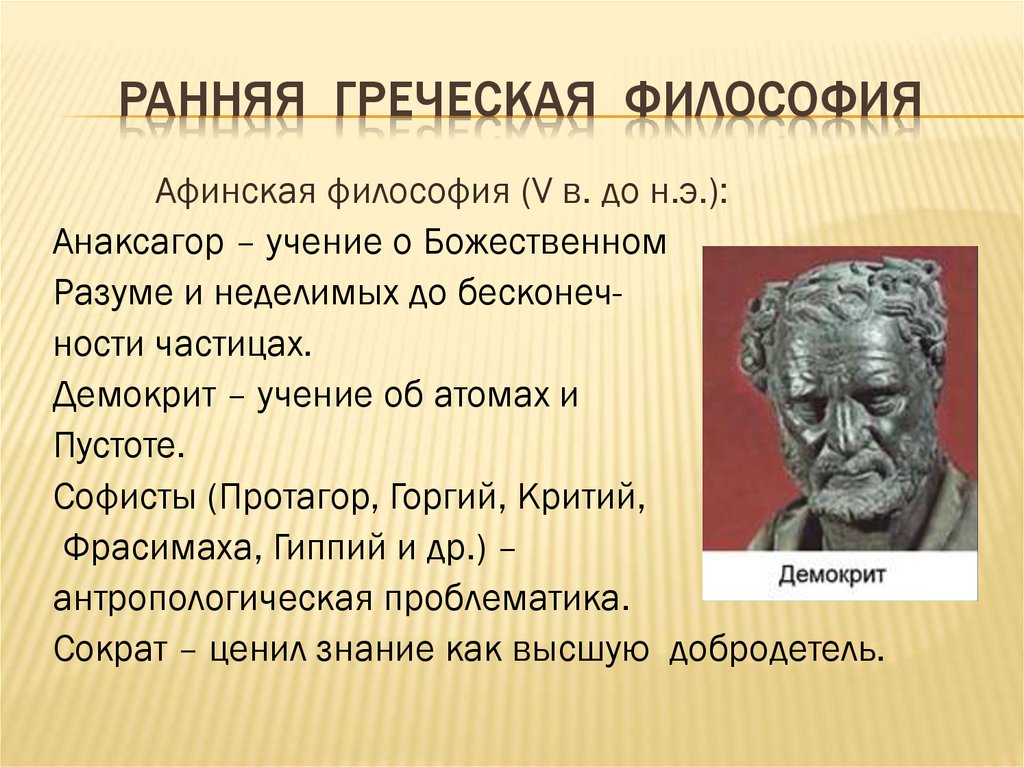 РАННЯЯ ГРЕЧЕСКАЯ ФИЛОСОФИЯ

Афинская философия (V в. до н.э.):
Анаксагор – учение о Божественном Разуме и неделимых до бесконечности частицах.
Демокрит – учение об атомах и Пустоте.
Софисты (Протагор, Горгий, Критий, Фрасимаха, Гиппий и др.) – антропологическая проблематика.
Сократ – ценил знание как высшую добродетель.

Демокрит